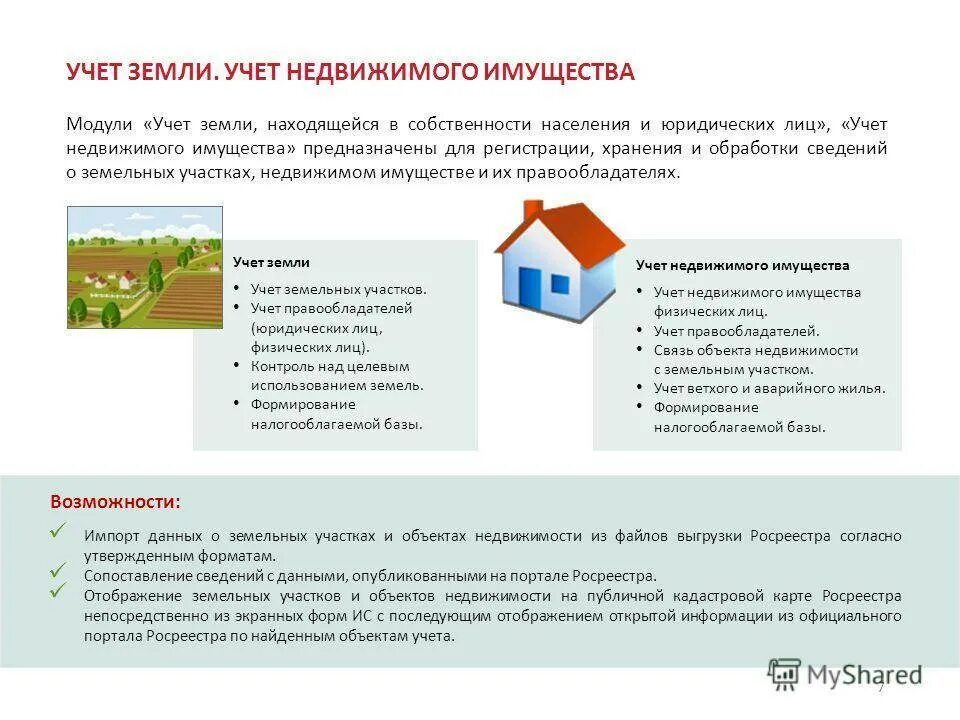 УЧЕТ ЗЕМЛИ. УЧЕТ НЕДВИЖИМОГО ИМУЩЕСТВА

Модули «Учет земли, находящейся в собственности населения и юридических лиц», «Учет недвижимого имущества» предназначены для регистрации, хранения и обработки сведений о земельных участках, недвижимом имуществе и их правообладателях.

Учет земли
• Учет земельных участков.
• Учет правообладателей (юридических лиц, физических лиц).
• Контроль над целевым использованием земель.
• Формирование налогооблагаемой базы.

Учет недвижимого имущества
• Учет недвижимого имущества физических лиц.
• Учет правообладателей.
• Связь объекта недвижимости с земельным участком.
• Учет ветхого и аварийного жилья.
• Формирование налогооблагаемой базы.

Возможности:
✓ Импорт данных о земельных участках и объектах недвижимости из файлов выгрузки Росреестра согласно утвержденным форматам.
✓ Сопоставление сведений с данными, опубликованными на портале Росреестра.
✓ Отображение земельных участков и объектов недвижимости на публичной кадастровой карте Росреестра непосредственно из экранных форм ИС с последующим отображением открытой информации из официального портала Росреестра по найденным объектам учета.

MyShared
7